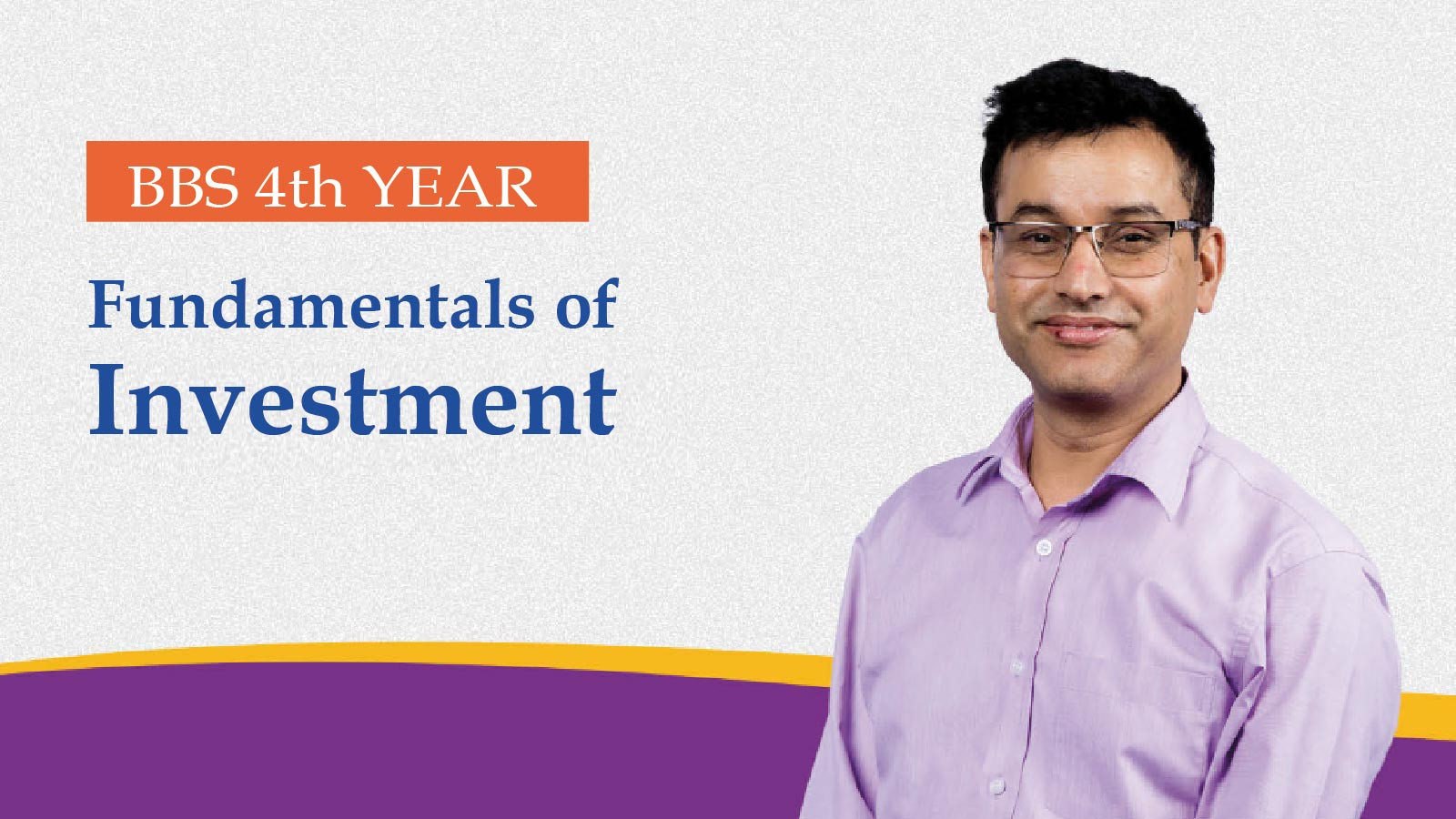 BBS 4th YEAR

Fundamentals of Investment